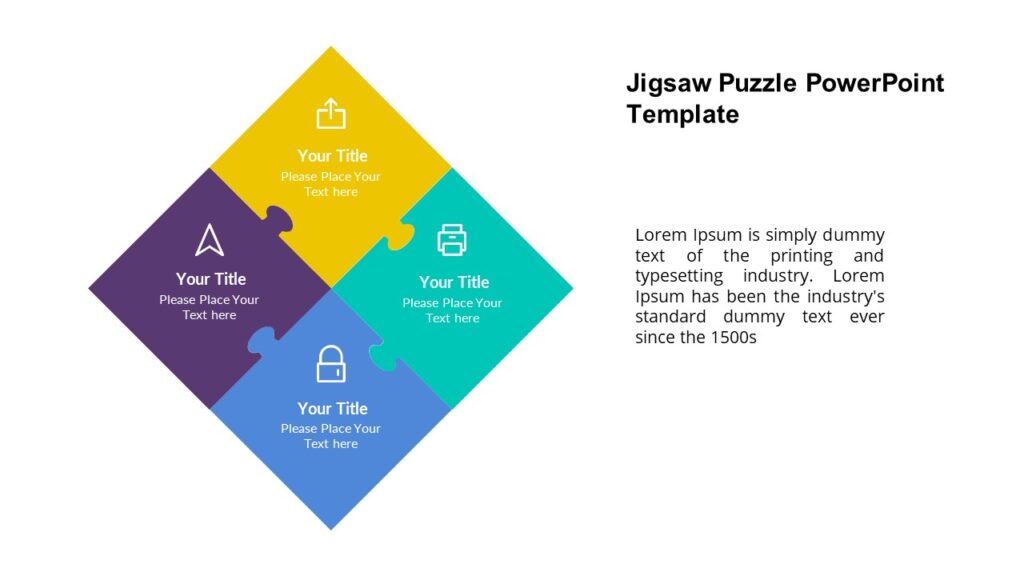 Your Title
Please Place Your Text here

Your Title
Please Place Your Text here

Your Title
Please Place Your Text here

Your Title
Please Place Your Text here

Jigsaw Puzzle PowerPoint Template

Lorem Ipsum is simply dummy text of the printing and typesetting industry. Lorem Ipsum has been the industry's standard dummy text ever since the 1500s